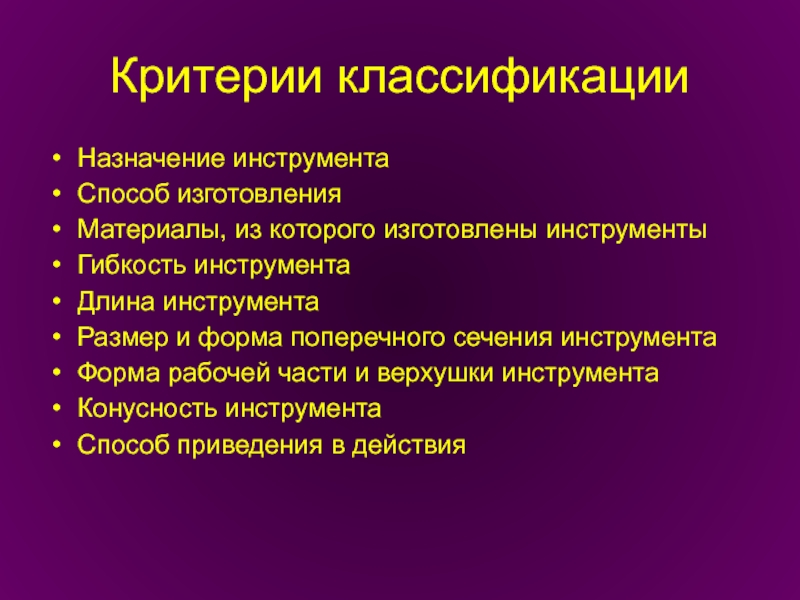 Критерии классификации

• Назначение инструмента
• Способ изготовления
• Материалы, из которого изготовлены инструменты
• Гибкость инструмента
• Длина инструмента
• Размер и форма поперечного сечения инструмента
• Форма рабочей части и верхушки инструмента
• Конусность инструмента
• Способ приведения в действия